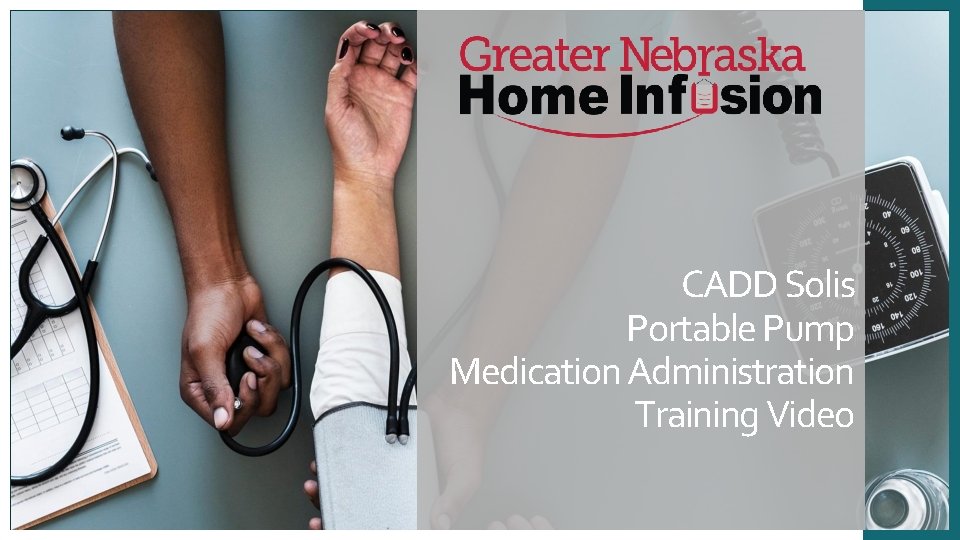 Greater Nebraska
Home Infusion

CADD Solis
Portable Pump
Medication Administration
Training Video